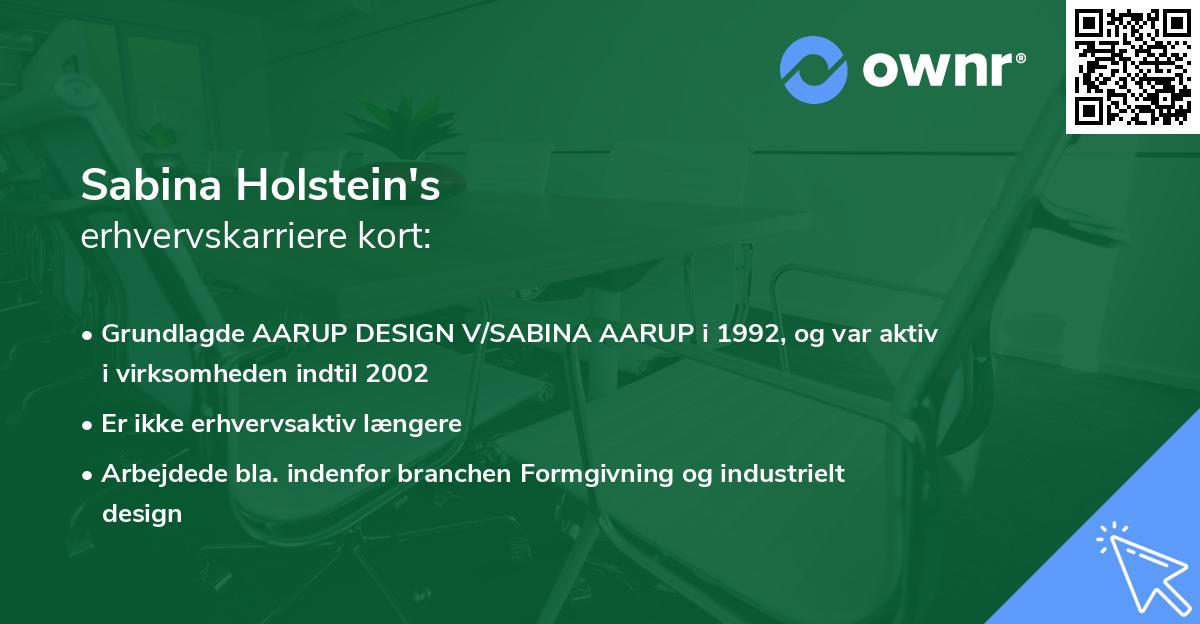 ownr®

Sabina Holstein's
erhvervskarriere kort:

• Grundlagde AARUP DESIGN V/SABINA AARUP i 1992, og var aktiv i virksomheden indtil 2002
• Er ikke erhvervsaktiv længere
• Arbejdede bla. indenfor branchen Formgivning og industrielt design